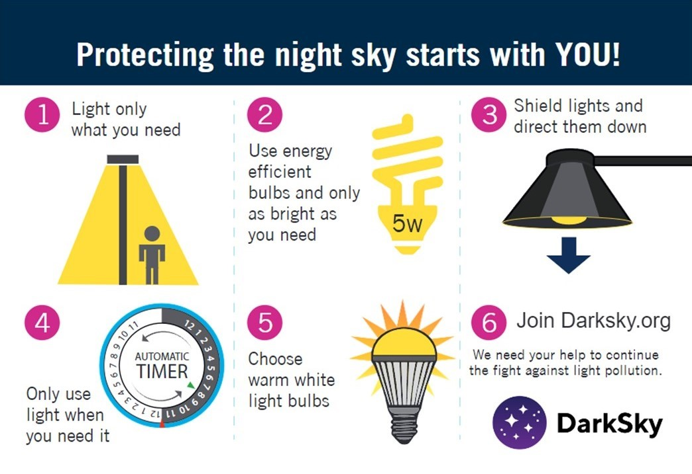 Protecting the night sky starts with YOU!

1 Light only what you need

2 Use energy efficient bulbs and only as bright as you need

5w

3 Shield lights and direct them down

4 Only use light when you need it

AUTOMATIC TIMER

12 1 2 3 4 5 6 7 8 9 10 11 12 1 2 3 4 5 6 7 8 9 10 11

5 Choose warm white light bulbs

6 Join Darksky.org

We need your help to continue the fight against light pollution.

DarkSky